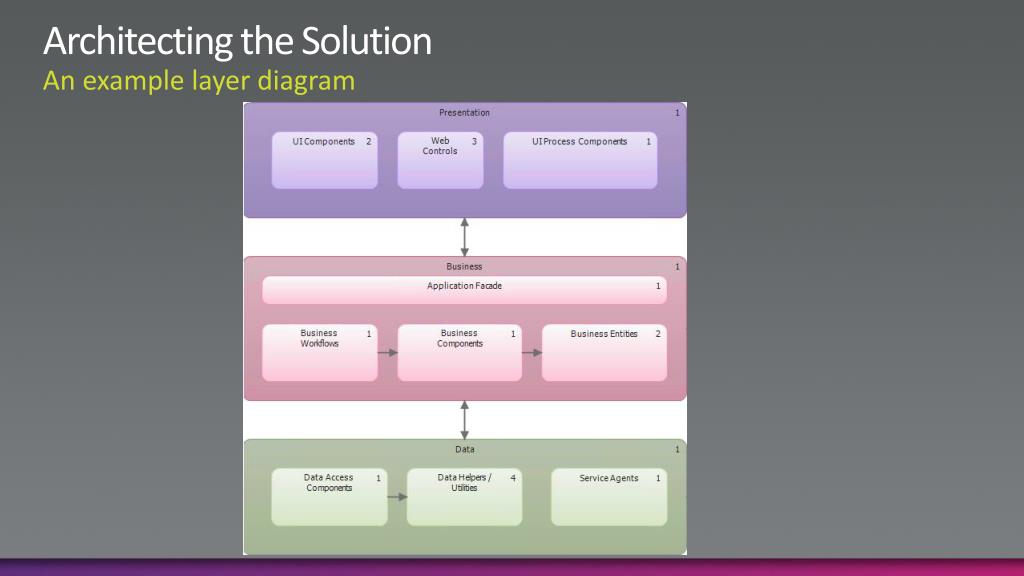 Architecting the Solution
An example layer diagram

Presentation 1

UI Components 2

Web Controls 3

UI Process Components 1

Business 1

Application Facade 1

Business Workflows 1

Business Components 1

Business Entities 2

Data 1

Data Access Components 1

Data Helpers / Utilities 4

Service Agents 1